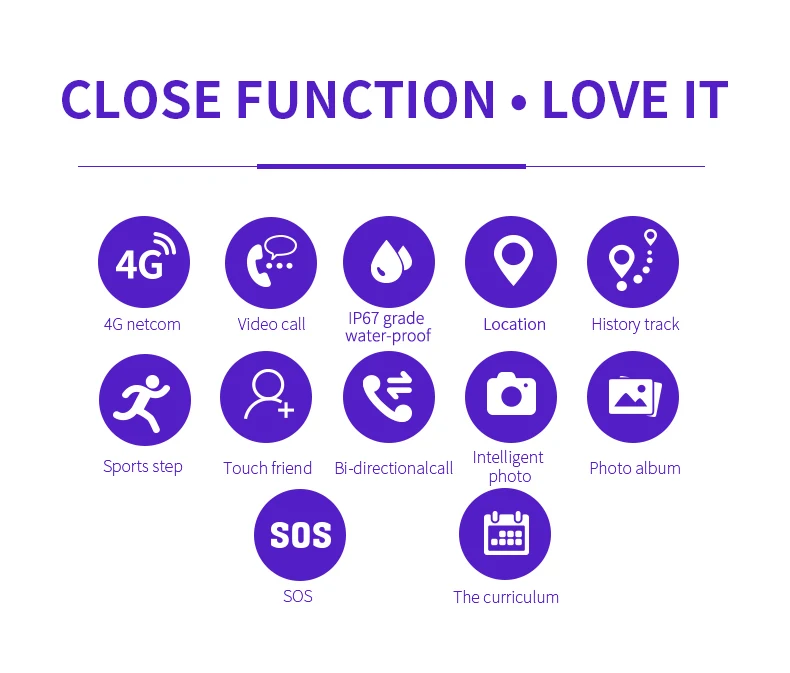 CLOSE FUNCTION • LOVE IT

4G

4G netcom

Video call

IP67 grade water-proof

Location

History track

Sports step

Touch friend

Bi-directionalcall

Intelligent photo

Photo album

SOS

SOS

The curriculum